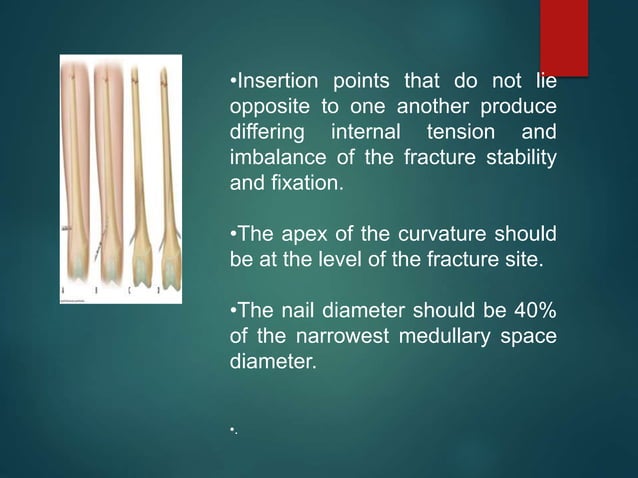 •Insertion points that do not lie opposite to one another produce differing internal tension and imbalance of the fracture stability and fixation.

•The apex of the curvature should be at the level of the fracture site.

•The nail diameter should be 40% of the narrowest medullary space diameter.

•.